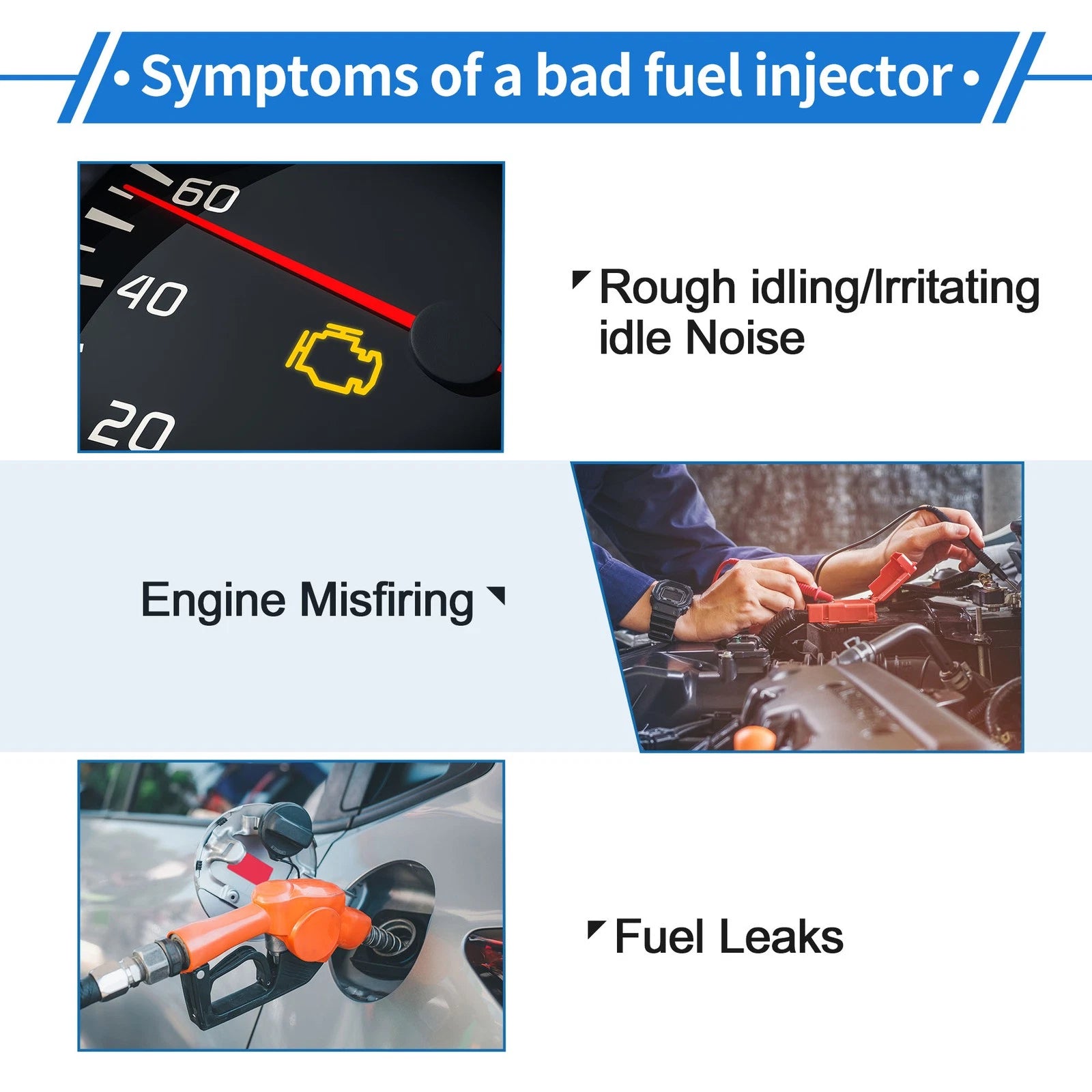 • Symptoms of a bad fuel injector •

60
40
20

Rough idling/Irritating idle Noise

Engine Misfiring

Fuel Leaks